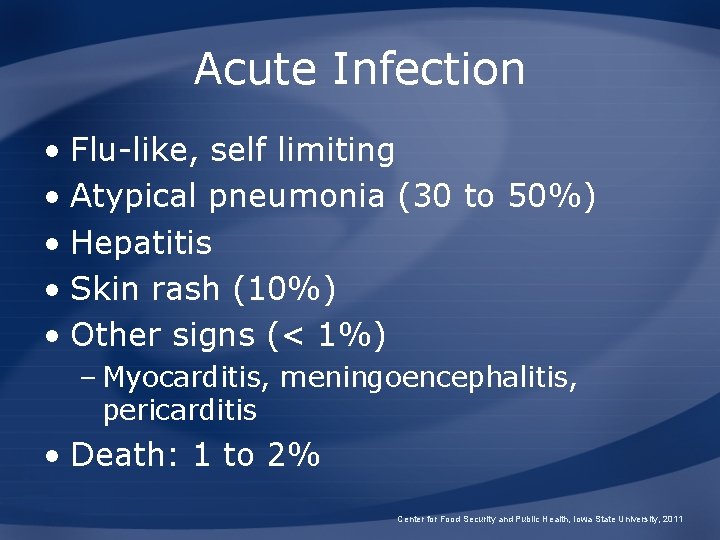 Acute Infection

• Flu-like, self limiting
• Atypical pneumonia (30 to 50%)
• Hepatitis
• Skin rash (10%)
• Other signs (< 1%)
– Myocarditis, meningoencephalitis, pericarditis
• Death: 1 to 2%

Center for Food Security and Public Health, Iowa State University, 2011